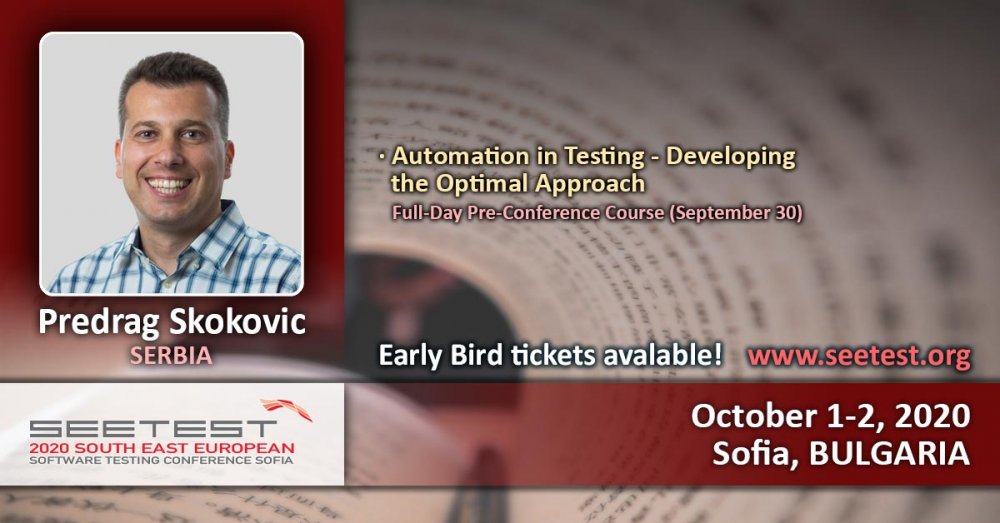 Predrag Skokovic
SERBIA

· Automation in Testing - Developing the Optimal Approach
Full-Day Pre-Conference Course (September 30)

Early Bird tickets avalable! www.seetest.org

SEETEST
2020 SOUTH EAST EUROPEAN
SOFTWARE TESTING CONFERENCE SOFIA

October 1-2, 2020
Sofia, BULGARIA